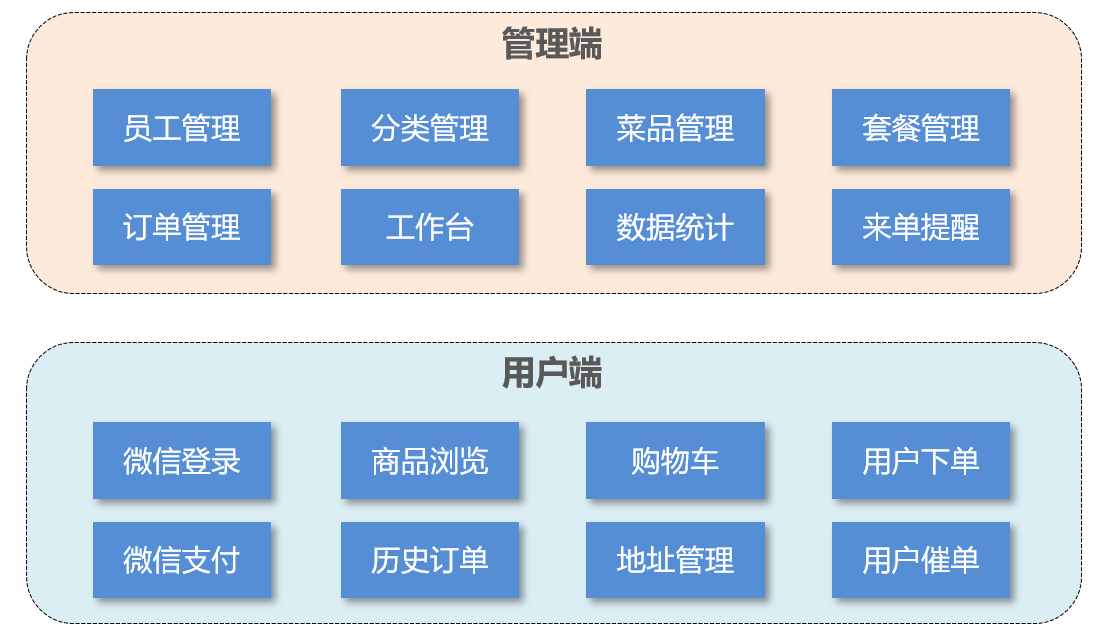 管理端

员工管理
分类管理
菜品管理
套餐管理
订单管理
工作台
数据统计
来单提醒

用户端

微信登录
商品浏览
购物车
用户下单
微信支付
历史订单
地址管理
用户催单